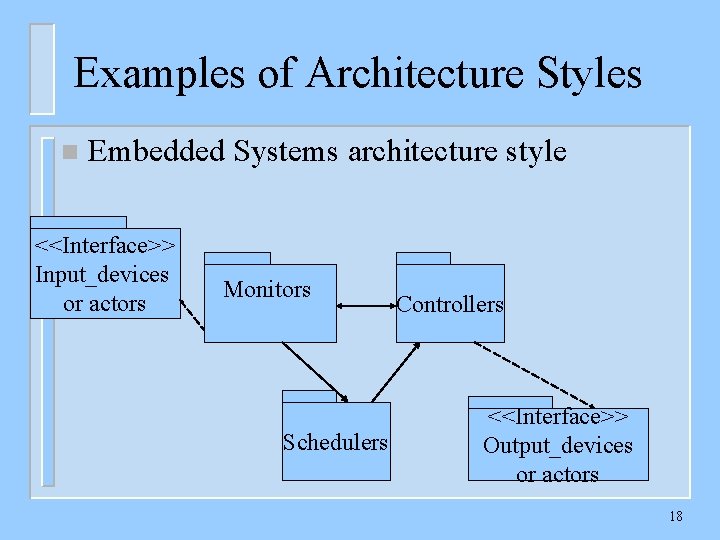 Examples of Architecture Styles

Embedded Systems architecture style

<<Interface>>
Input_devices
or actors

Monitors

Controllers

Schedulers

<<Interface>>
Output_devices
or actors

18